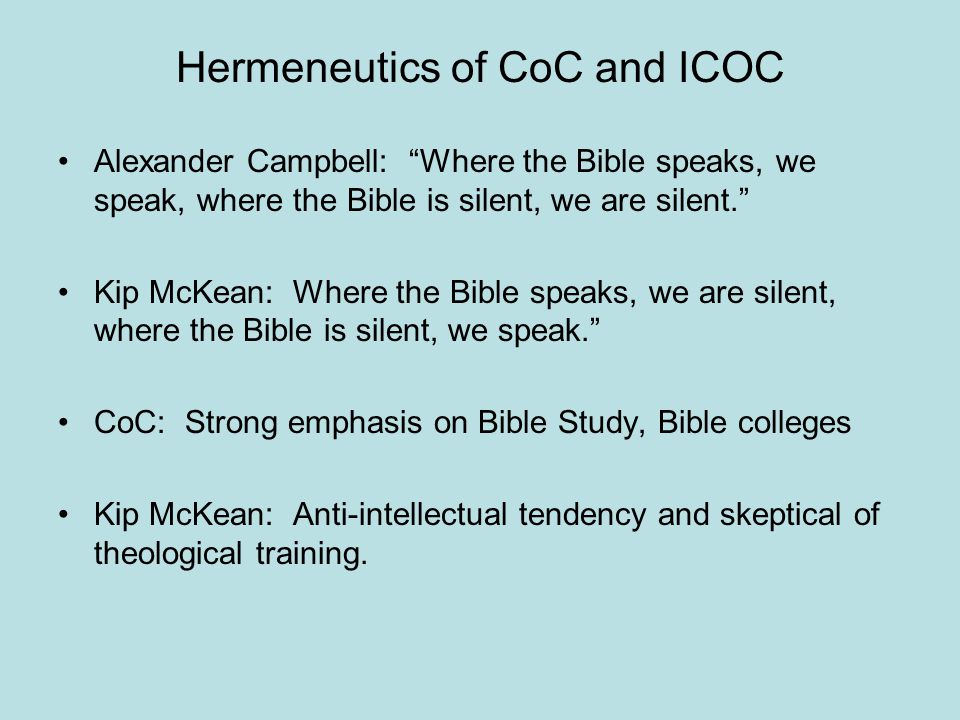 Hermeneutics of CoC and ICOC

• Alexander Campbell: “Where the Bible speaks, we speak, where the Bible is silent, we are silent.”

• Kip McKean: Where the Bible speaks, we are silent, where the Bible is silent, we speak.”

• CoC: Strong emphasis on Bible Study, Bible colleges

• Kip McKean: Anti-intellectual tendency and skeptical of theological training.